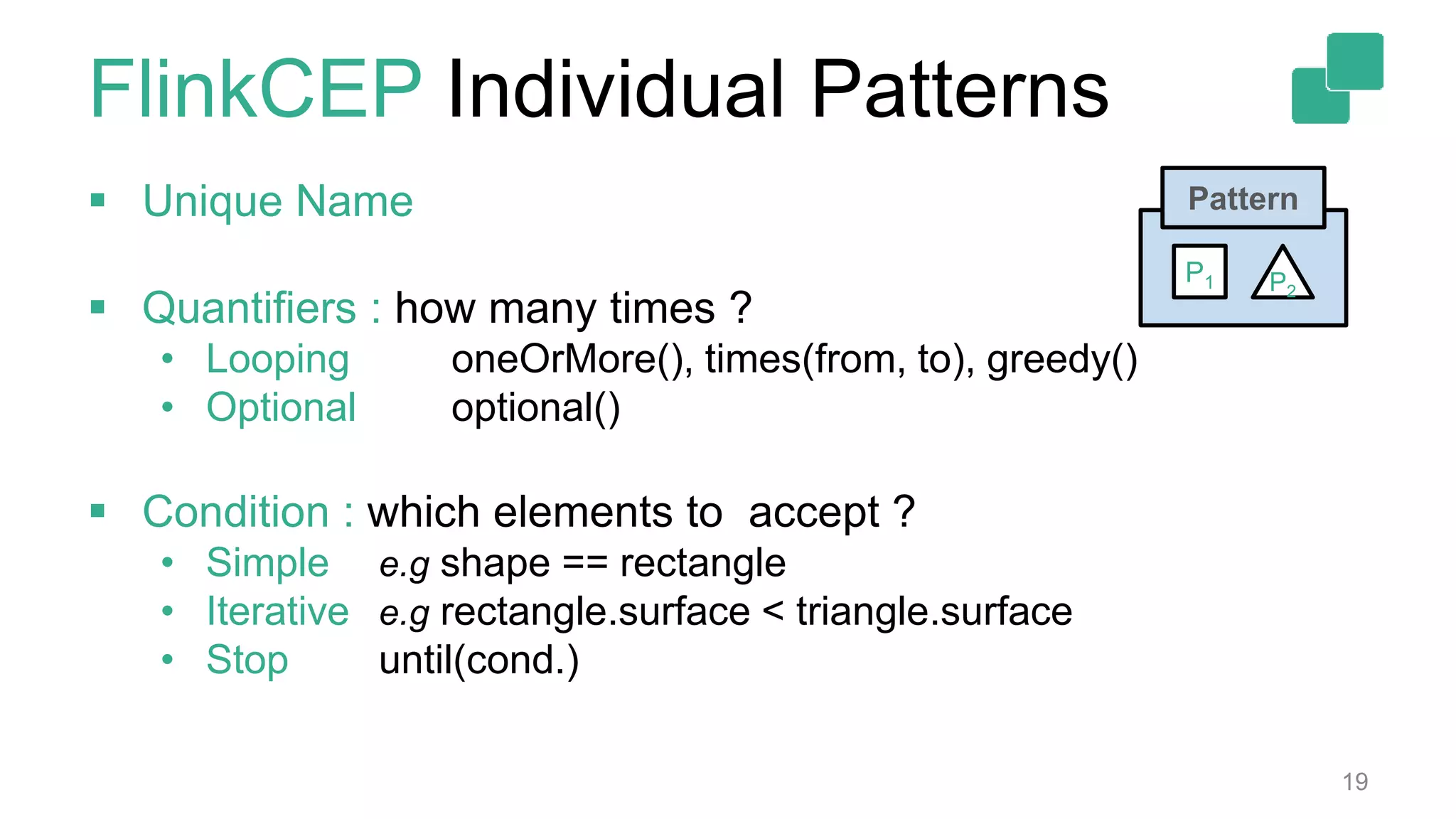 FlinkCEP Individual Patterns

Pattern

$P_1$ $P_2$

▪ Unique Name

▪ Quantifiers : how many times ?
• Looping oneOrMore(), times(from, to), greedy()
• Optional optional()

▪ Condition : which elements to accept ?
• Simple e.g shape == rectangle
• Iterative e.g rectangle.surface < triangle.surface
• Stop until(cond.)

19